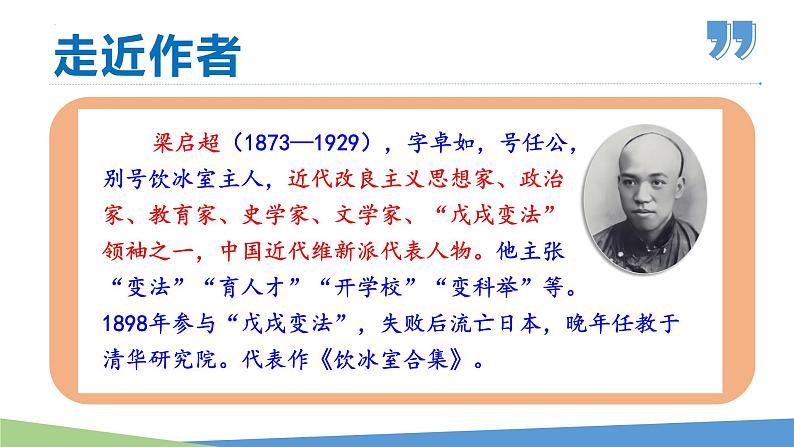 走近作者

梁启超（1873—1929），字卓如，号任公，别号饮冰室主人，近代改良主义思想家、政治家、教育家、史学家、文学家、“戊戌变法”领袖之一，中国近代维新派代表人物。他主张“变法”“育人才”“开学校”“变科举”等。1898年参与“戊戌变法”，失败后流亡日本，晚年任教于清华研究院。代表作《饮冰室合集》。